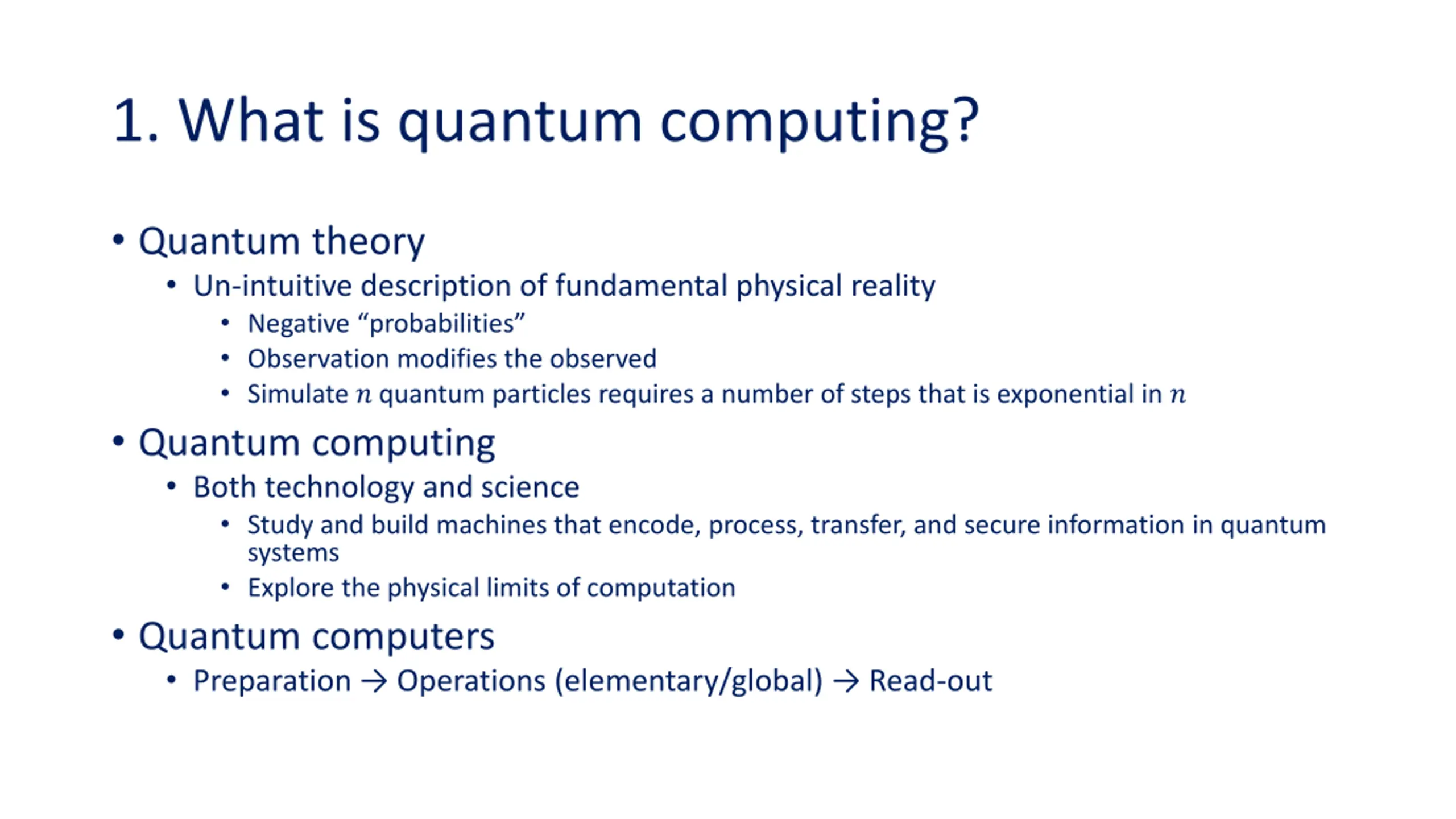 1. What is quantum computing?

• Quantum theory
  • Un-intuitive description of fundamental physical reality
    • Negative “probabilities”
    • Observation modifies the observed
    • Simulate $n$ quantum particles requires a number of steps that is exponential in $n$
• Quantum computing
  • Both technology and science
    • Study and build machines that encode, process, transfer, and secure information in quantum systems
    • Explore the physical limits of computation
• Quantum computers
  • Preparation → Operations (elementary/global) → Read-out